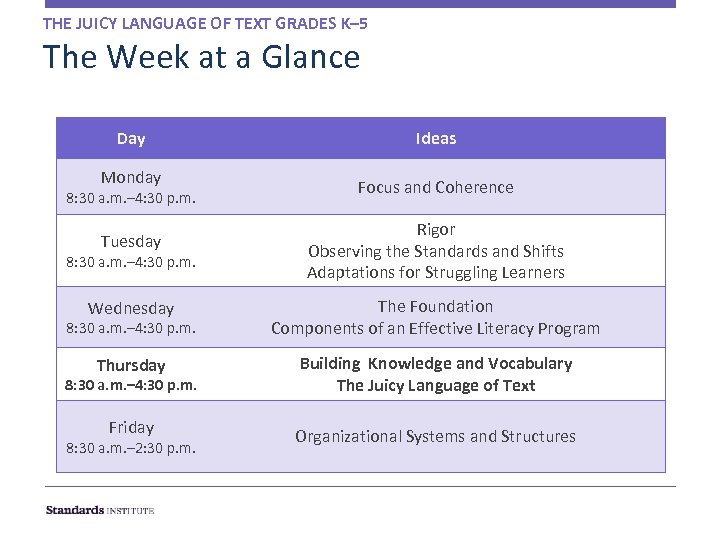 THE JUICY LANGUAGE OF TEXT GRADES K–5

The Week at a Glance

| Day | Ideas |
|---|---|
| Monday 8:30 a.m.–4:30 p.m. | Focus and Coherence |
| Tuesday 8:30 a.m.–4:30 p.m. | Rigor Observing the Standards and Shifts Adaptations for Struggling Learners |
| Wednesday 8:30 a.m.–4:30 p.m. | The Foundation Components of an Effective Literacy Program |
| Thursday 8:30 a.m.–4:30 p.m. | Building Knowledge and Vocabulary The Juicy Language of Text |
| Friday 8:30 a.m.–2:30 p.m. | Organizational Systems and Structures |

Standards INSTITUTE